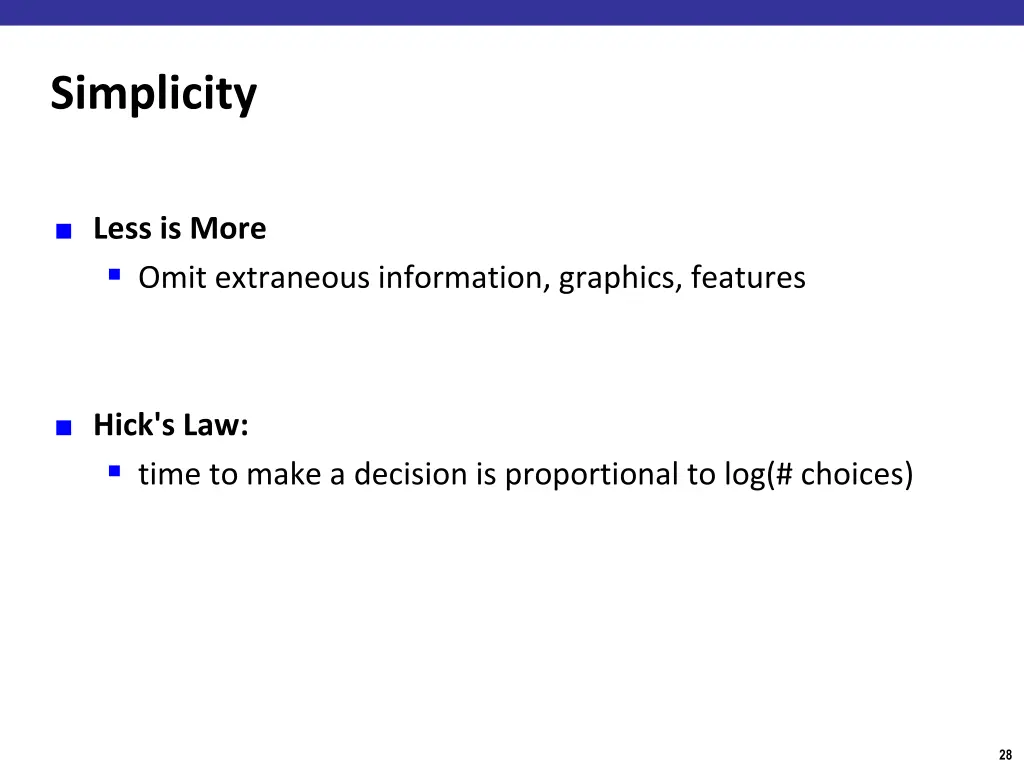 Simplicity

Less is More

Omit extraneous information, graphics, features

Hick's Law:

time to make a decision is proportional to log(# choices)

28